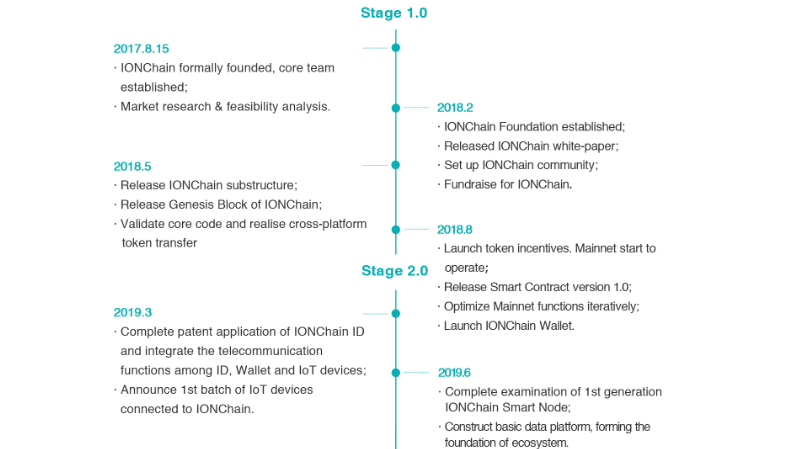 Stage 1.0

2017.8.15
· IONChain formally founded, core team established;
· Market research & feasibility analysis.

2018.2
· IONChain Foundation established;
· Released IONChain white-paper;
· Set up IONChain community;
· Fundraise for IONChain.

2018.5
· Release IONChain substructure;
· Release Genesis Block of IONChain;
· Validate core code and realise cross-platform token transfer

2018.8
· Launch token incentives. Mainnet start to operate;
· Release Smart Contract version 1.0;
· Optimize Mainnet functions iteratively;
· Launch IONChain Wallet.

Stage 2.0

2019.3
· Complete patent application of IONChain ID and integrate the telecommunication functions among ID, Wallet and IoT devices;
· Announce 1st batch of IoT devices connected to IONChain.

2019.6
· Complete examination of 1st generation IONChain Smart Node;
· Construct basic data platform, forming the foundation of ecosystem.